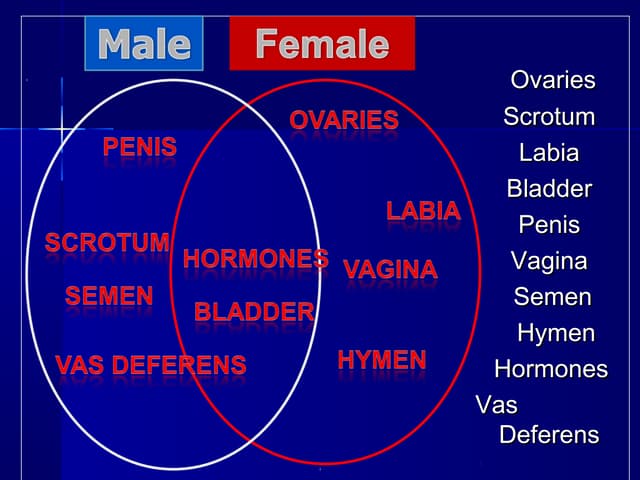 Male Female

PENIS

SCROTUM

SEMEN

VAS DEFERENS

HORMONES

BLADDER

OVARIES

LABIA

VAGINA

HYMEN

Ovaries
Scrotum
Labia
Bladder
Penis
Vagina
Semen
Hymen
Hormones
Vas Deferens